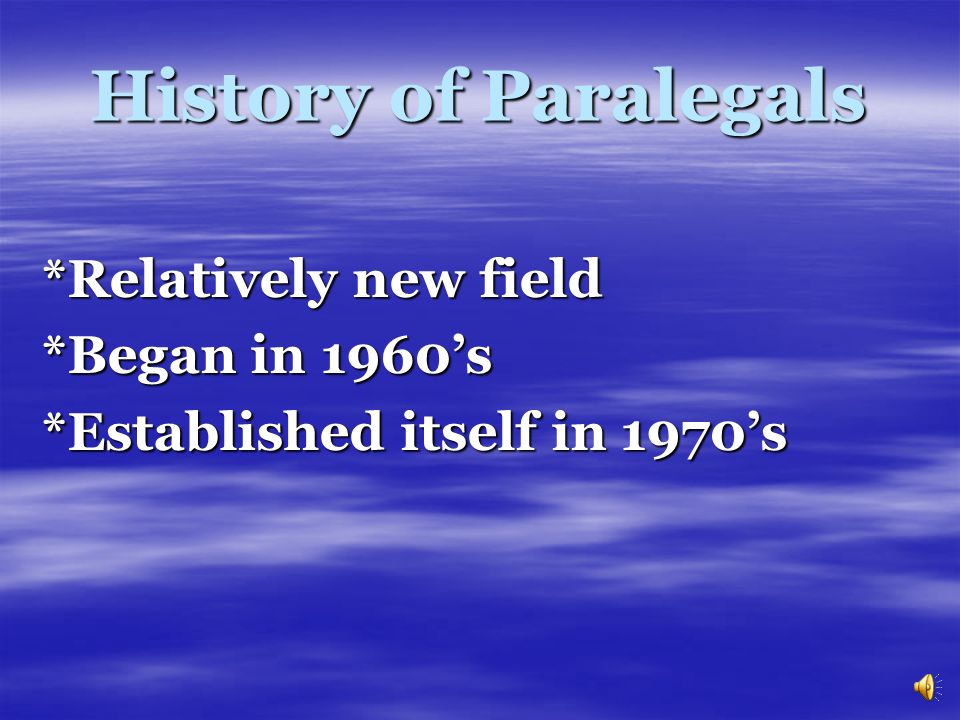 History of Paralegals

*Relatively new field
*Began in 1960’s
*Established itself in 1970’s